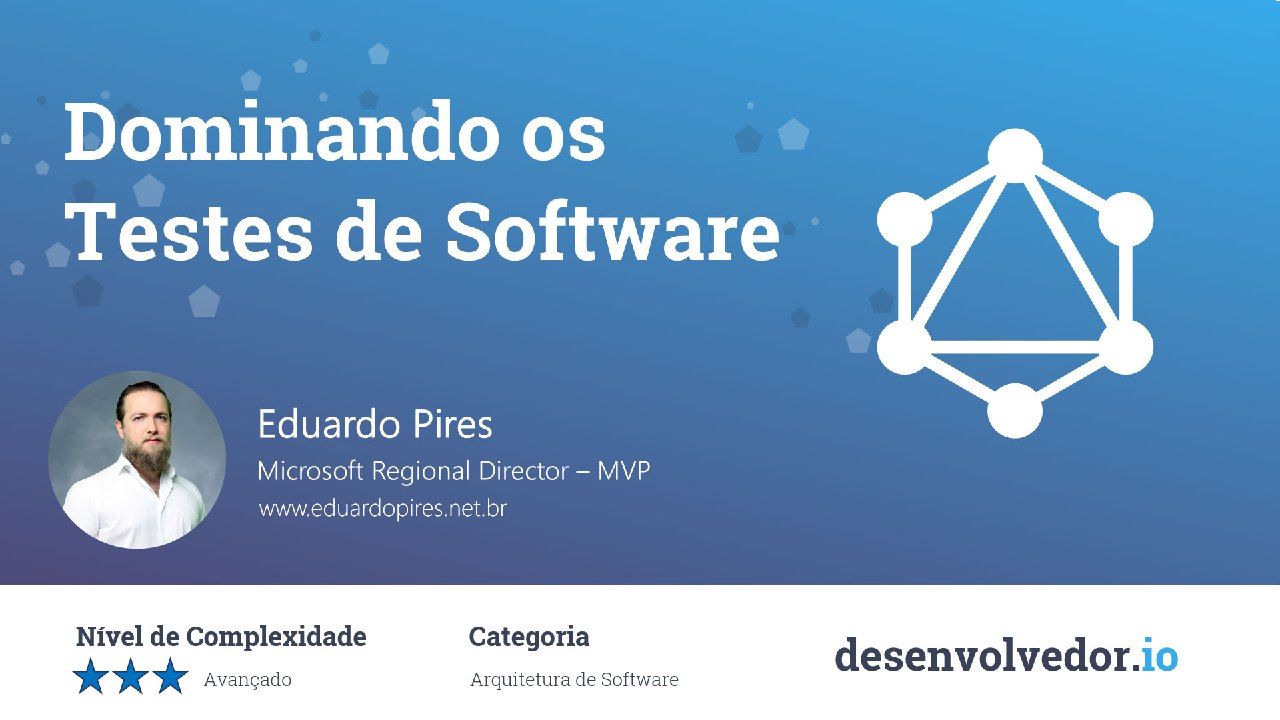 Dominando os Testes de Software

Eduardo Pires
Microsoft Regional Director – MVP
www.eduardopires.net.br

Nível de Complexidade
Avançado

Categoria
Arquitetura de Software

desenvolvedor.io